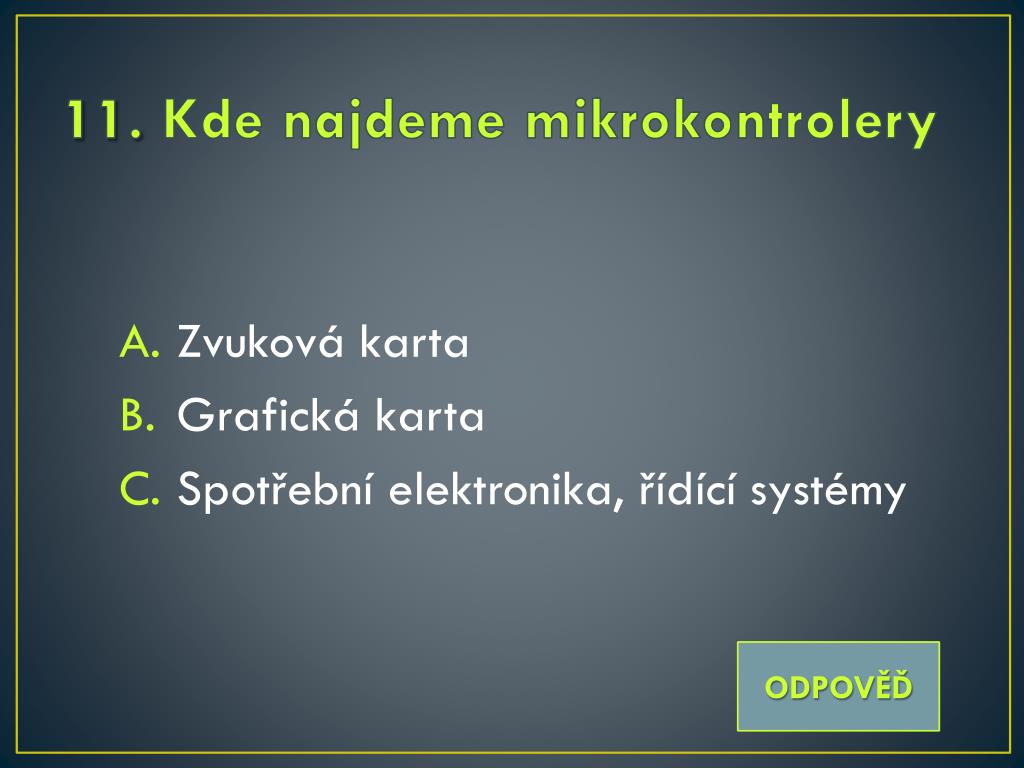 11. Kde najdeme mikrokontrolery

A. Zvuková karta
B. Grafická karta
C. Spotřební elektronika, řídící systémy

ODPOVĚĎ